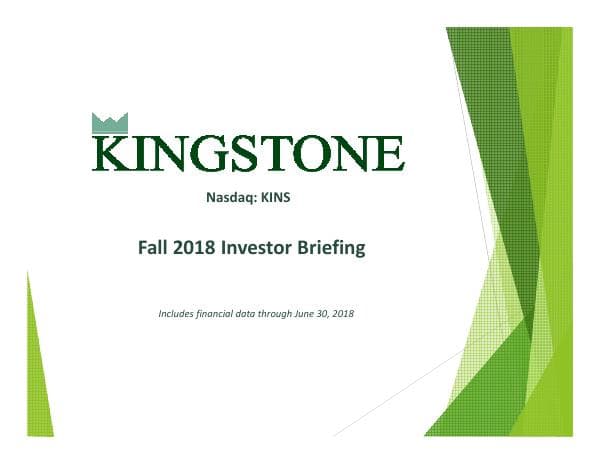 KINGSTONE

Nasdaq: KINS

Fall 2018 Investor Briefing

Includes financial data through June 30, 2018